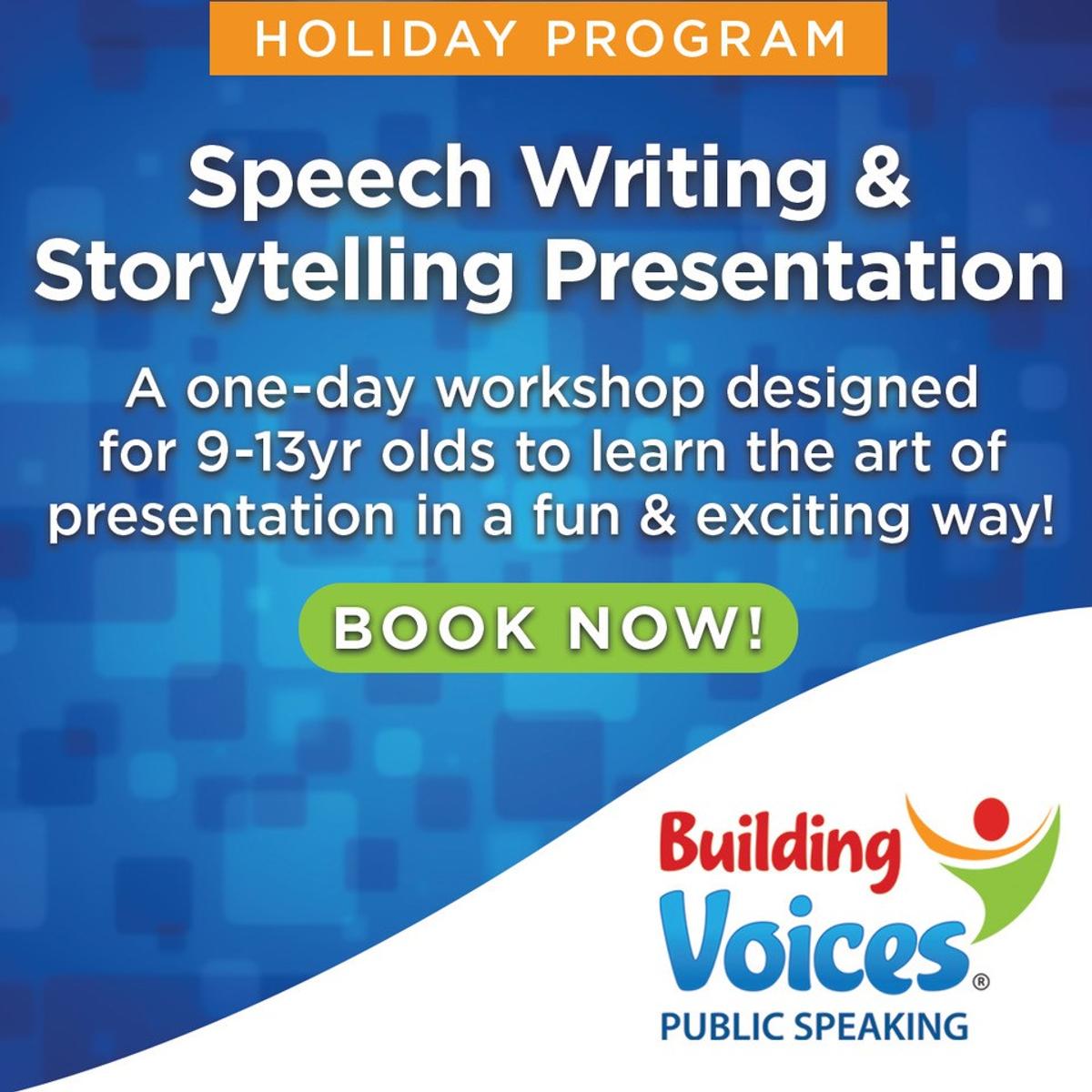 HOLIDAY PROGRAM

Speech Writing & Storytelling Presentation

A one-day workshop designed for 9-13yr olds to learn the art of presentation in a fun & exciting way!

BOOK NOW!

Building Voices®
PUBLIC SPEAKING